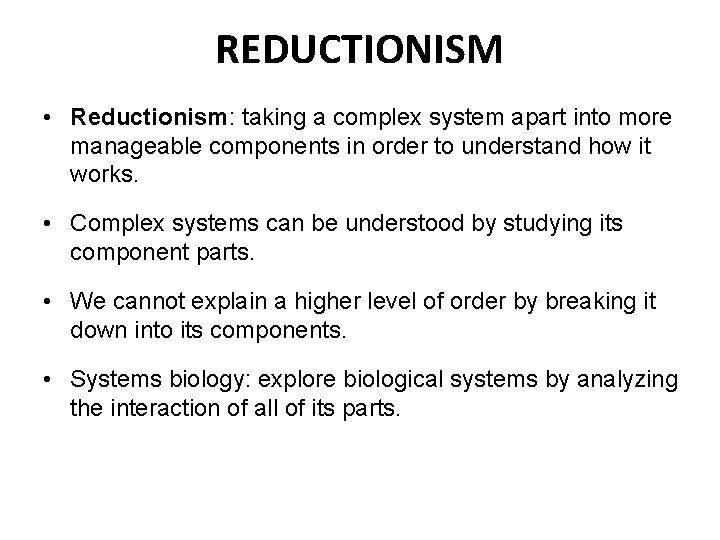 REDUCTIONISM

• Reductionism: taking a complex system apart into more manageable components in order to understand how it works.

• Complex systems can be understood by studying its component parts.

• We cannot explain a higher level of order by breaking it down into its components.

• Systems biology: explore biological systems by analyzing the interaction of all of its parts.